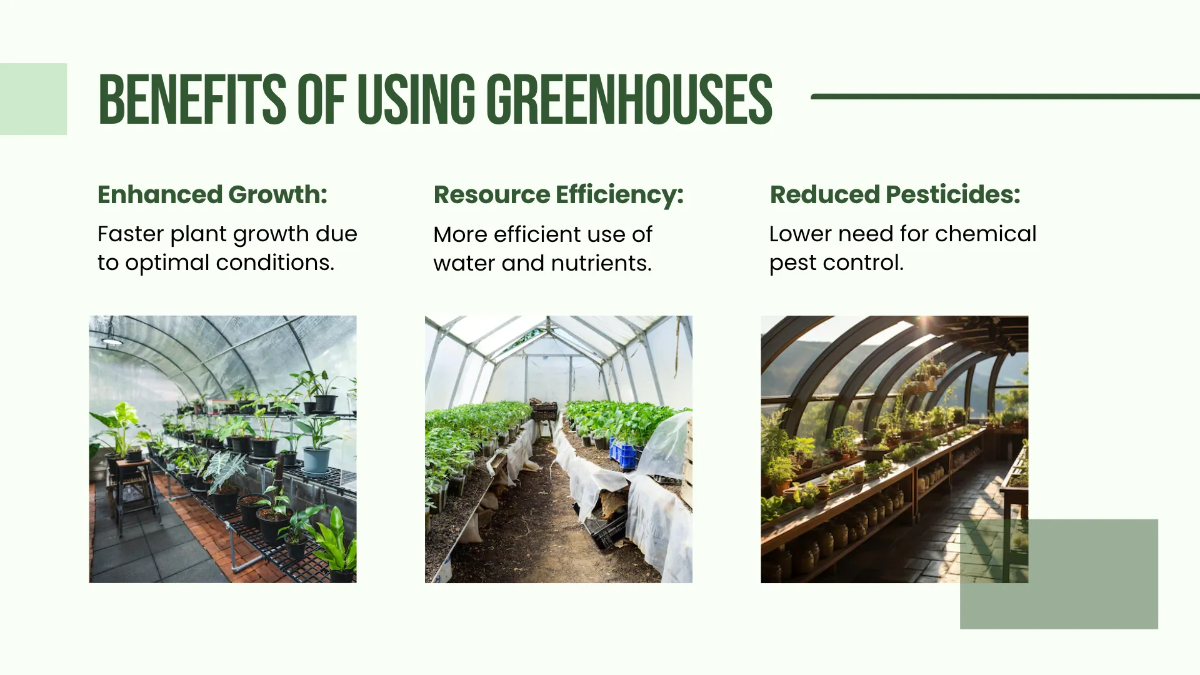 BENEFITS OF USING GREENHOUSES

Enhanced Growth:

Faster plant growth due to optimal conditions.

Resource Efficiency:

More efficient use of water and nutrients.

Reduced Pesticides:

Lower need for chemical pest control.